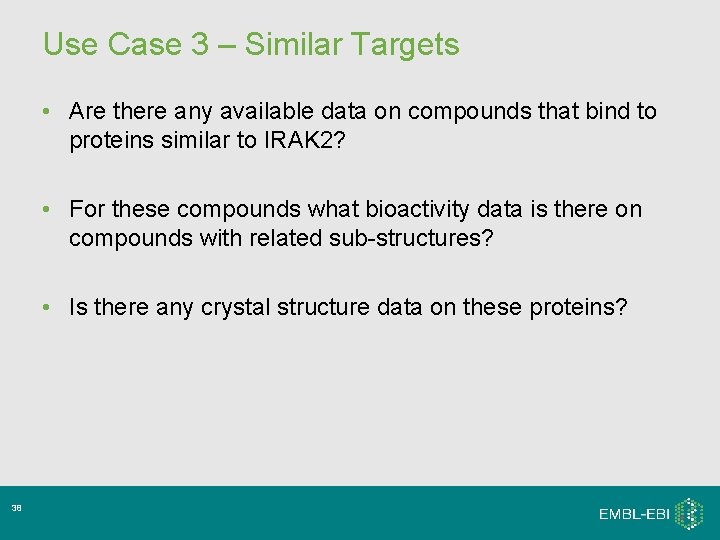 Use Case 3 – Similar Targets

• Are there any available data on compounds that bind to proteins similar to IRAK2?

• For these compounds what bioactivity data is there on compounds with related sub-structures?

• Is there any crystal structure data on these proteins?

38

EMBL-EBI